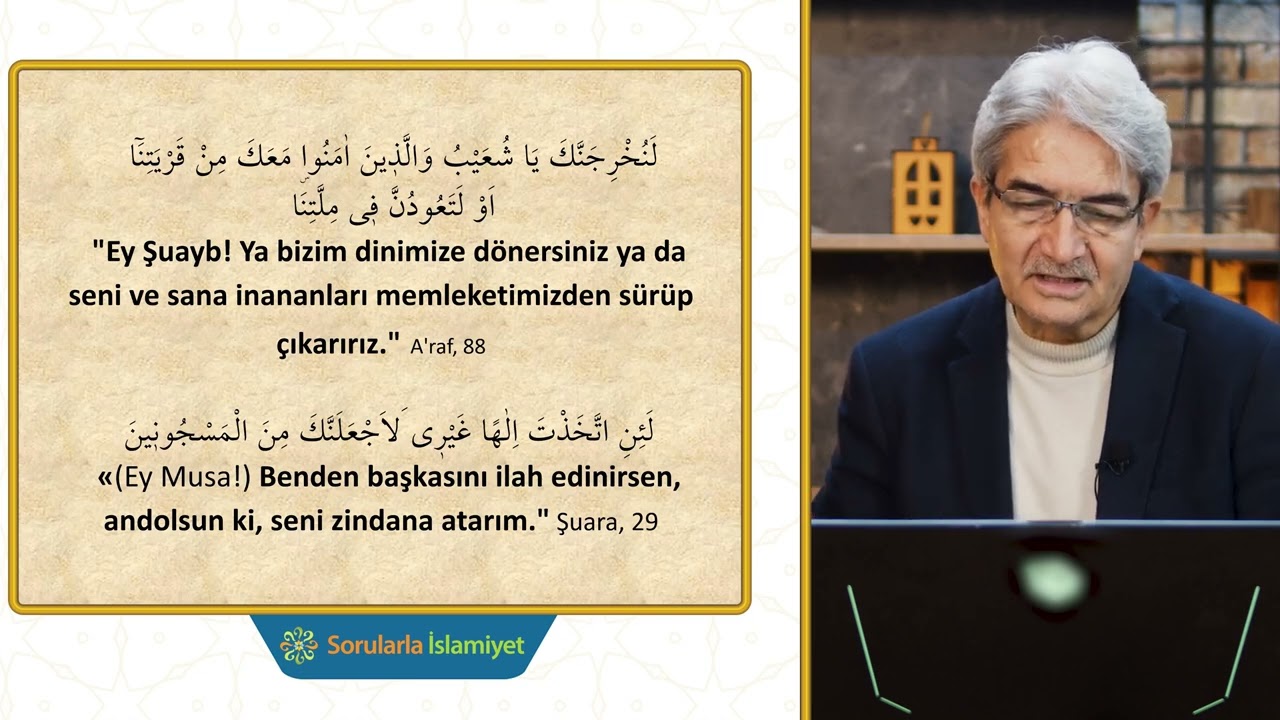 لَنُخْرِجَنَّكَ يَا شُعَيْبُ وَالَّذِينَ اٰمَنُوا مَعَكَ مِنْ قَرْيَتِنَٓا اَوْ لَتَعُودُنَّ فٖى مِلَّتِنَا

"Ey Şuayb! Ya bizim dinimize dönersiniz ya da seni ve sana inananları memleketimizden sürüp çıkarırız." A'raf, 88

لَئِنِ اتَّخَذْتَ اِلٰهًا غَيْرٖى لَاَجْعَلَنَّكَ مِنَ الْمَسْجُونٖينَ

«(Ey Musa!) Benden başkasını ilah edinirsen, andolsun ki, seni zindana atarım." Şuara, 29

Sorularla İslamiyet